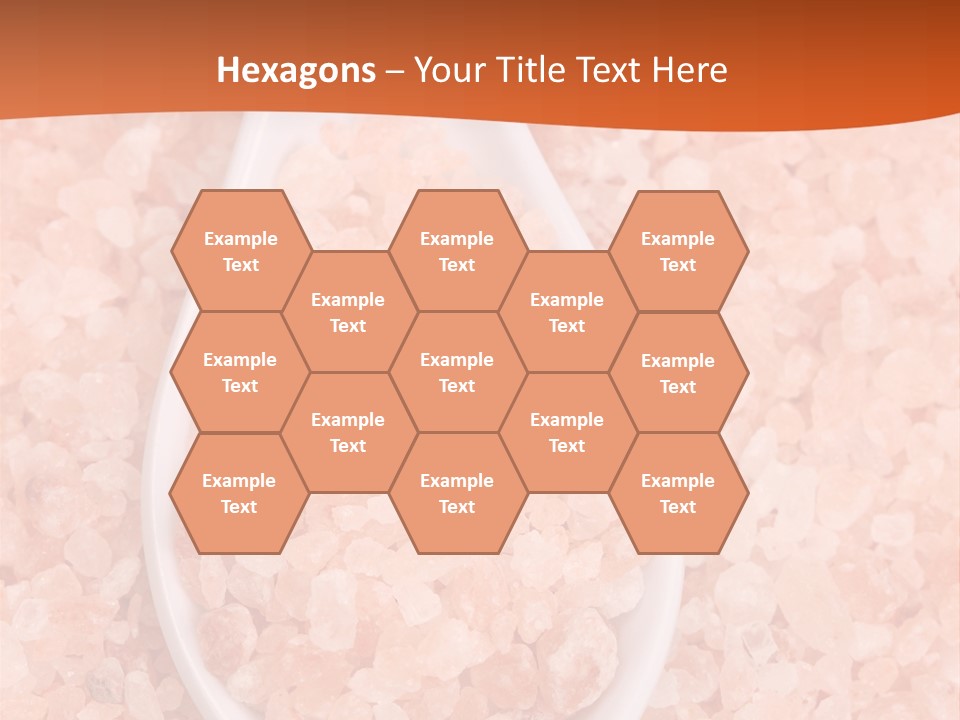 Hexagons – Your Title Text Here

Example Text

Example Text

Example Text

Example Text

Example Text

Example Text

Example Text

Example Text

Example Text

Example Text

Example Text

Example Text

Example Text